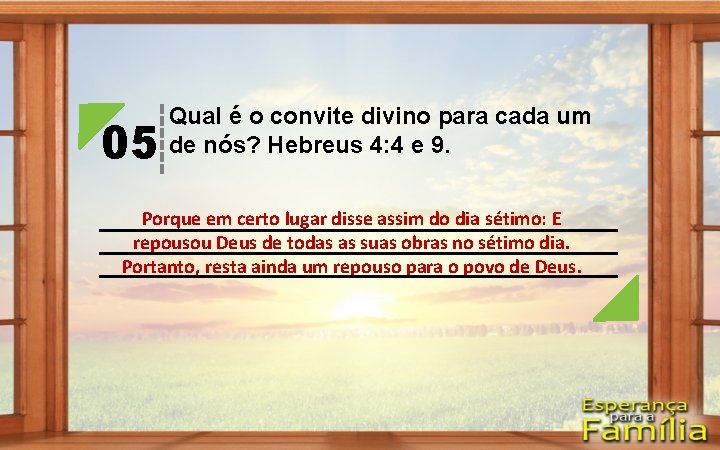 05 Qual é o convite divino para cada um de nós? Hebreus 4:4 e 9.

Porque em certo lugar disse assim do dia sétimo: E repousou Deus de todas as suas obras no sétimo dia. Portanto, resta ainda um repouso para o povo de Deus.

Esperança para a Família